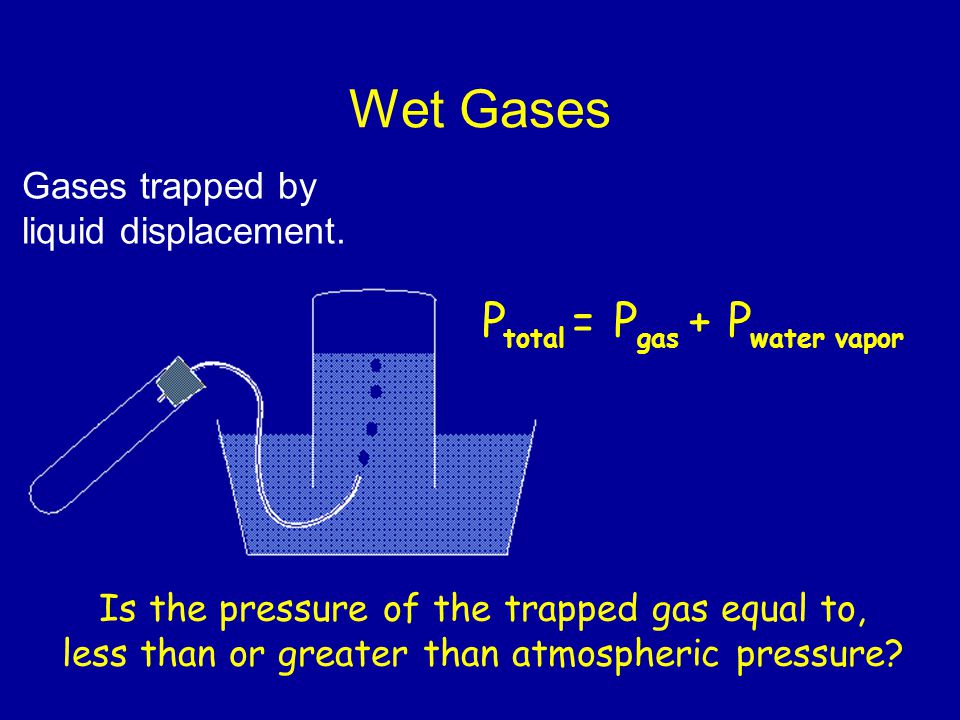 Wet Gases

Gases trapped by liquid displacement.

$P_{total} = P_{gas} + P_{water\ vapor}$

Is the pressure of the trapped gas equal to, less than or greater than atmospheric pressure?